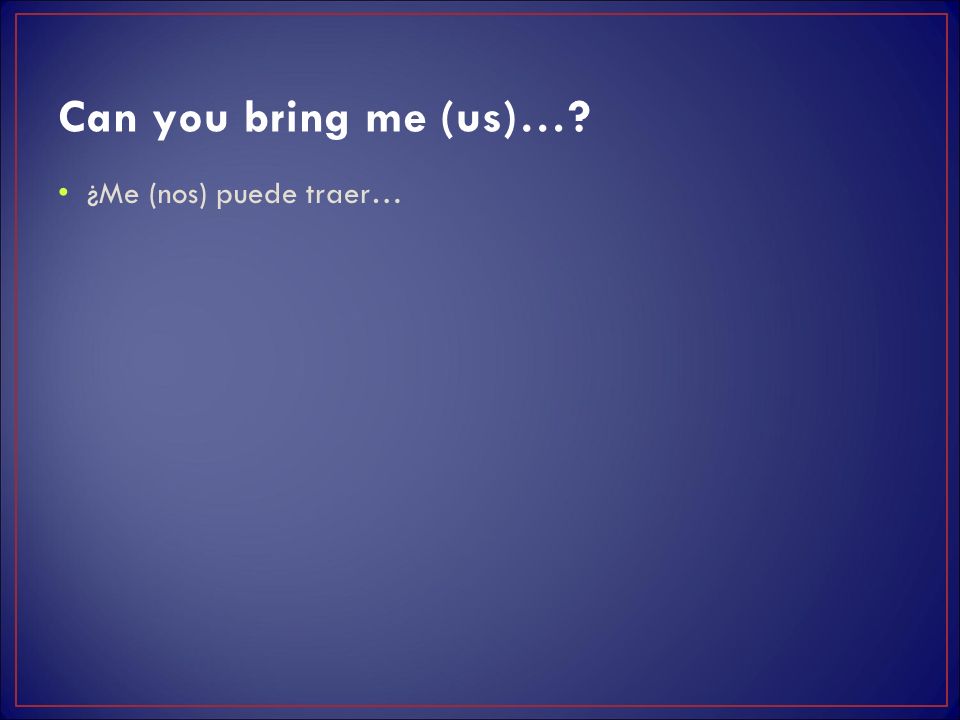 Can you bring me (us)…?

• ¿Me (nos) puede traer…